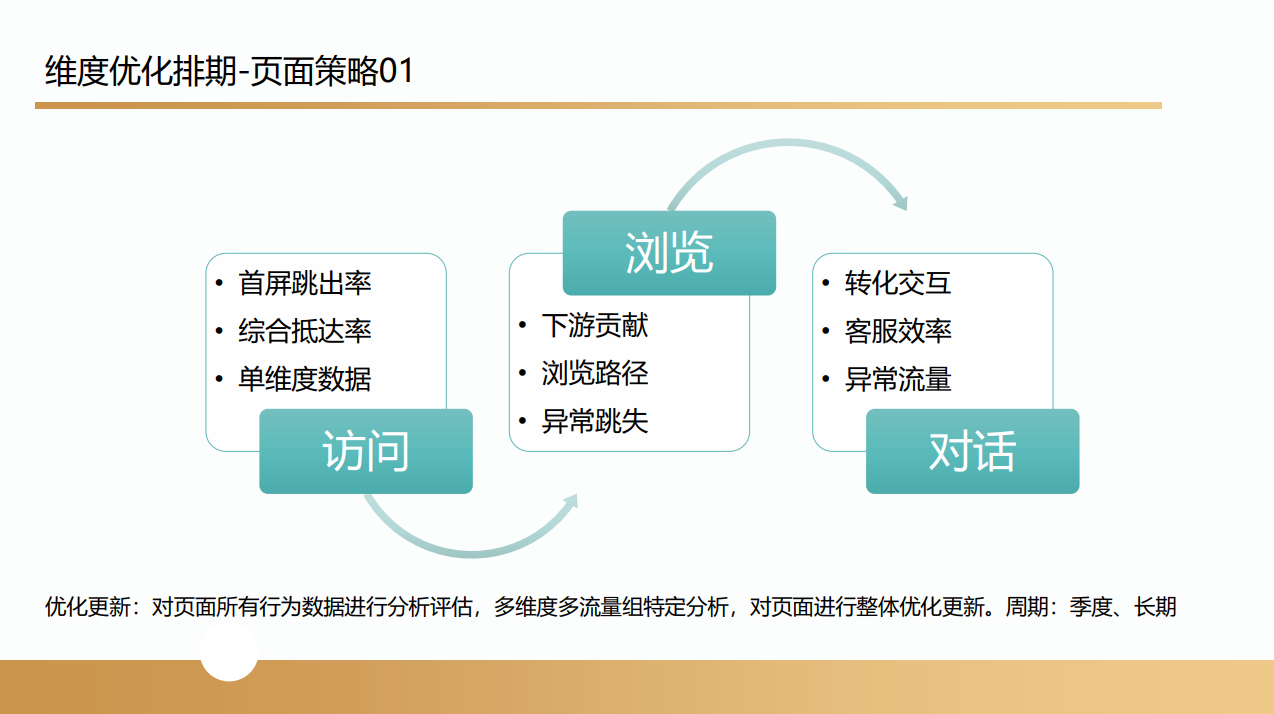 维度优化排期-页面策略01

• 首屏跳出率
• 综合抵达率
• 单维度数据

访问

浏览

• 下游贡献
• 浏览路径
• 异常跳失

• 转化交互
• 客服效率
• 异常流量

对话

优化更新：对页面所有行为数据进行分析评估，多维度多流量组特定分析，对页面进行整体优化更新。周期：季度、长期